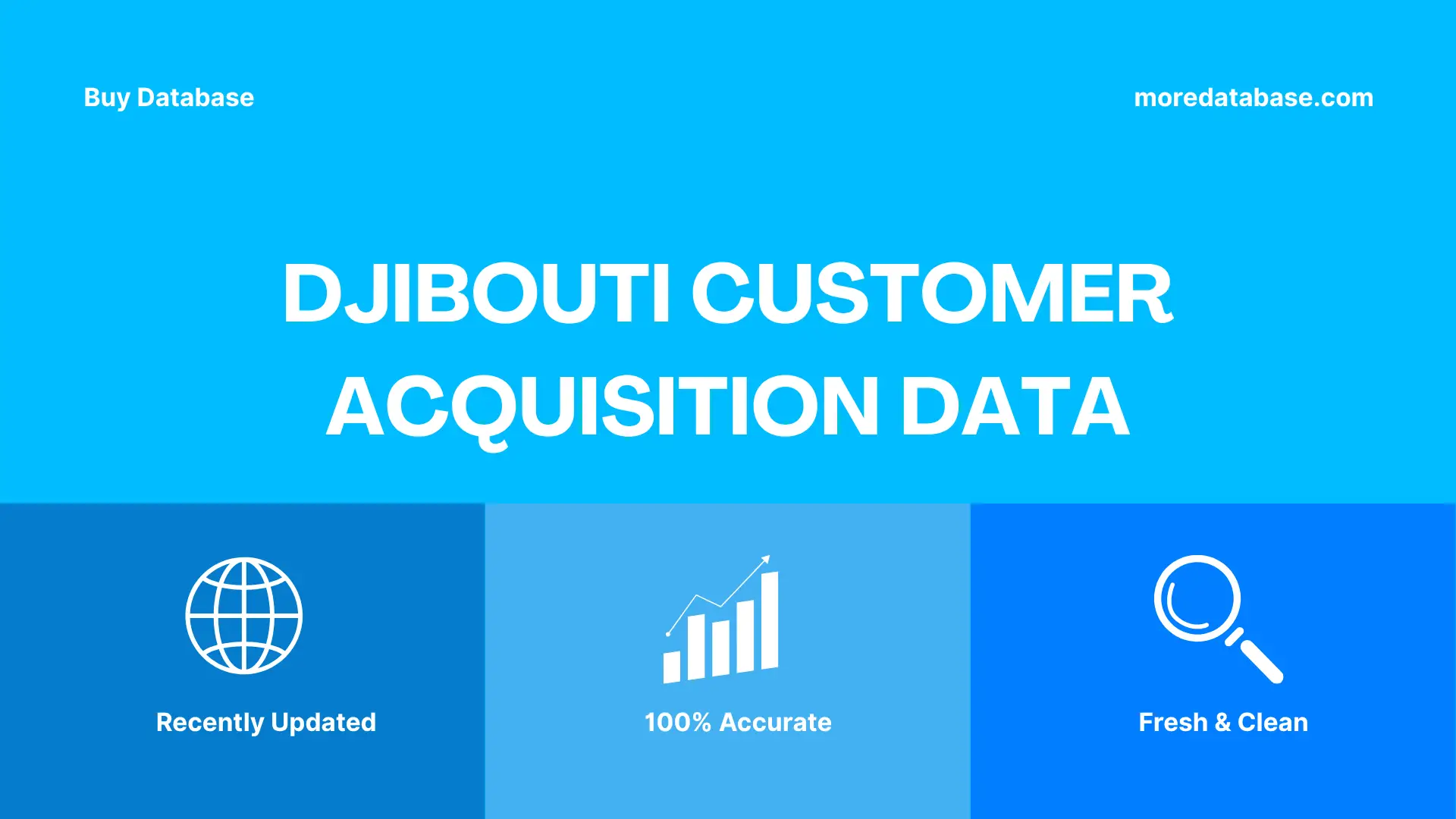 Buy Database

moredatabase.com

DJIBOUTI CUSTOMER ACQUISITION DATA

Recently Updated

100% Accurate

Fresh & Clean